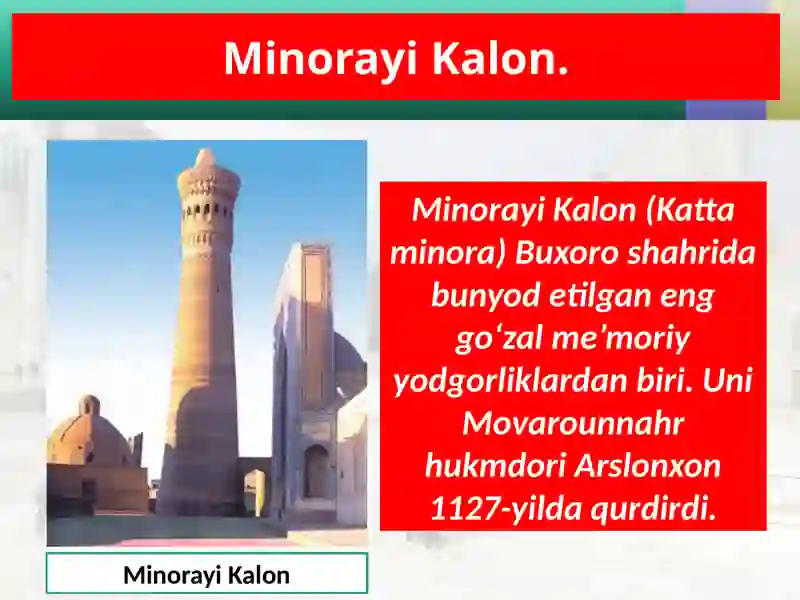 Minorayi Kalon.

Minorayi Kalon (Katta minora) Buxoro shahrida bunyod etilgan eng go‘zal me’moriy yodgorliklardan biri. Uni Movarounnahr hukmdori Arslonxon 1127-yilda qurdirdi.

Minorayi Kalon